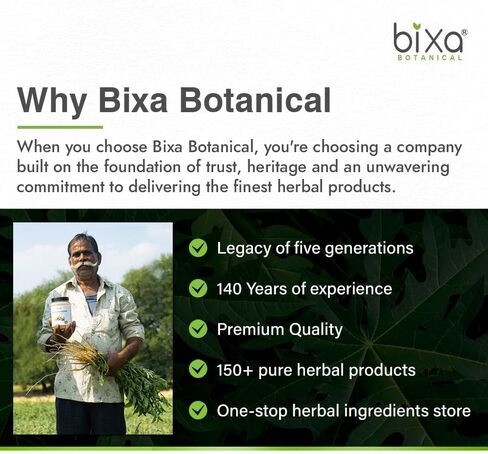 bixa®
BOTANICAL

Why Bixa Botanical

When you choose Bixa Botanical, you're choosing a company built on the foundation of trust, heritage and an unwavering commitment to delivering the finest herbal products.

Legacy of five generations

140 Years of experience

Premium Quality

150+ pure herbal products

One-stop herbal ingredients store